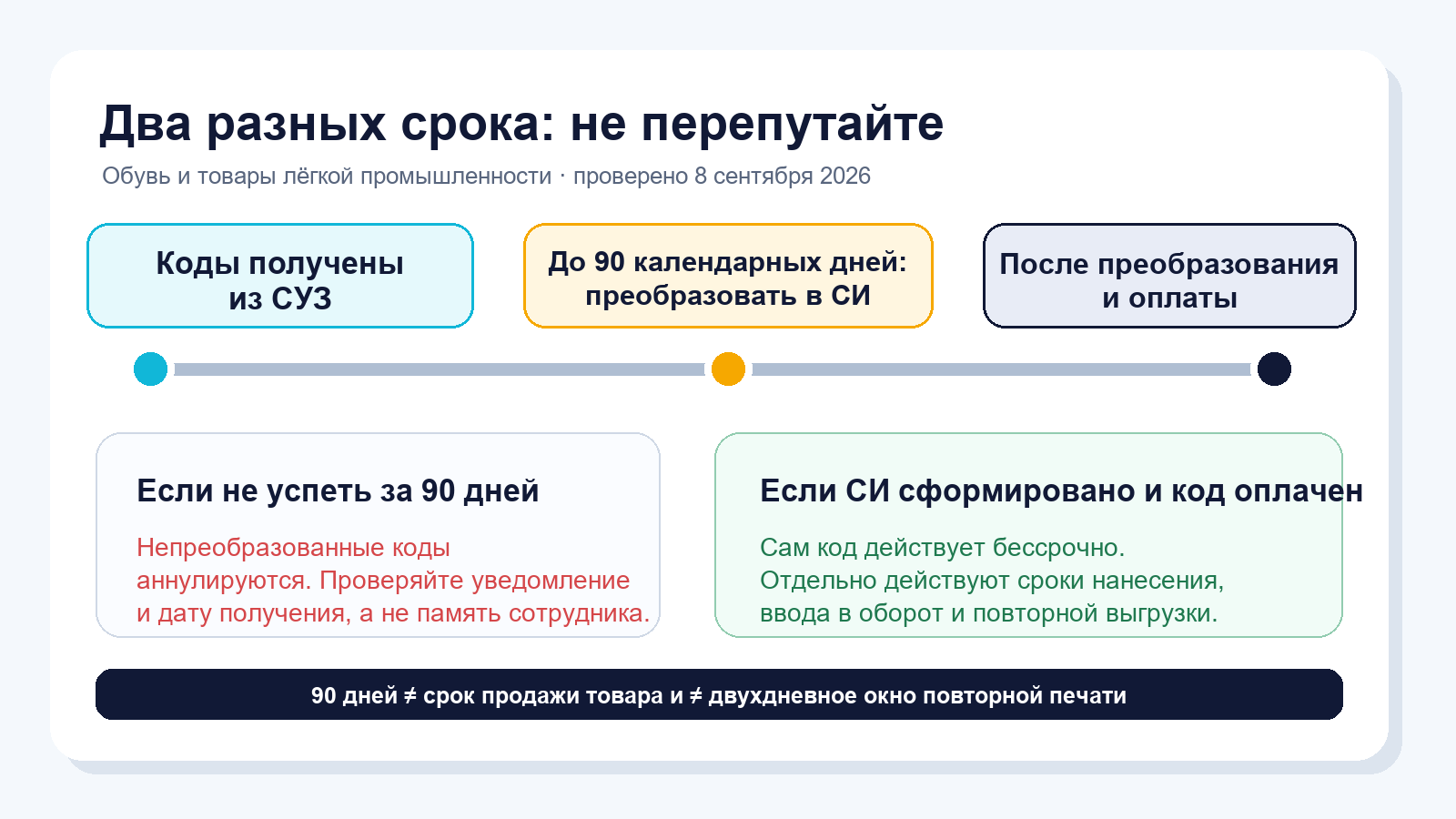 Два разных срока: не перепутайте

Обувь и товары лёгкой промышленности · проверено 8 сентября 2026

Коды получены из СУЗ

До 90 календарных дней: преобразовать в СИ

После преобразования и оплаты

Если не успеть за 90 дней

Непреобразованные коды аннулируются. Проверяйте уведомление и дату получения, а не память сотрудника.

Если СИ сформировано и код оплачен

Сам код действует бессрочно. Отдельно действуют сроки нанесения, ввода в оборот и повторной выгрузки.

90 дней ≠ срок продажи товара и ≠ двухдневное окно повторной печати